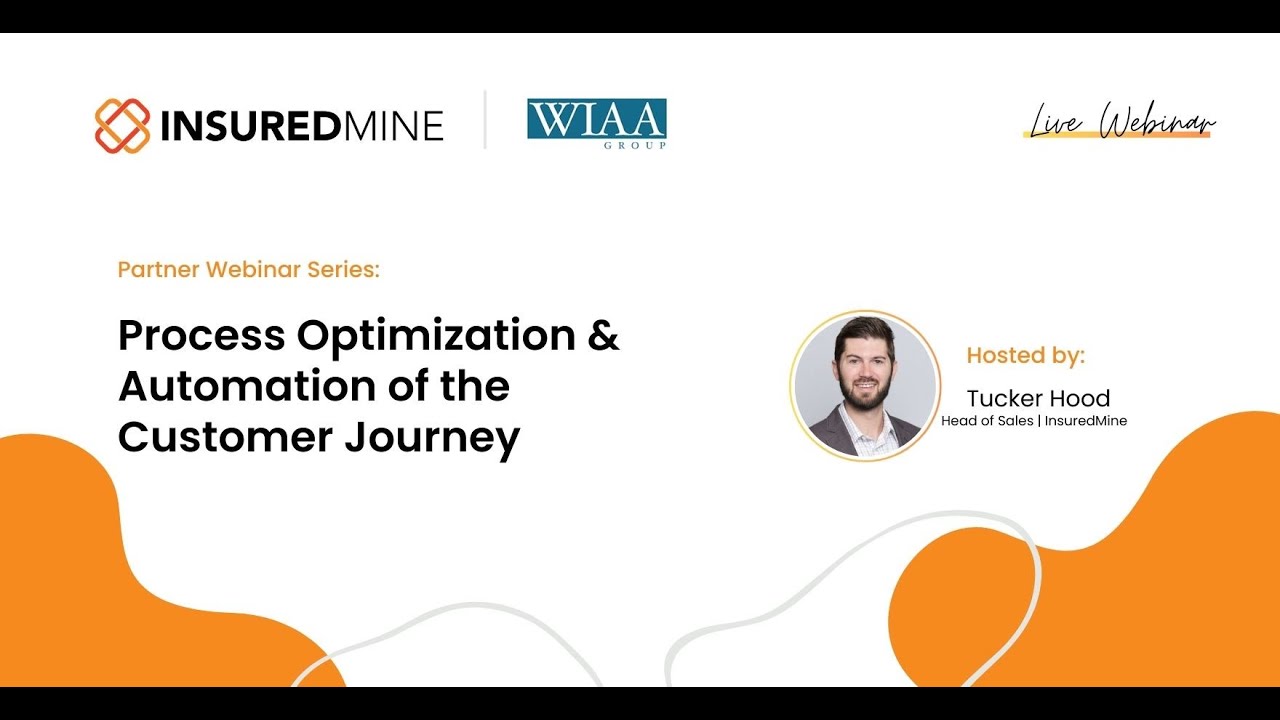 INSUREDMINE

WIAA GROUP

Live Webinar

Partner Webinar Series:

Process Optimization & Automation of the Customer Journey

Hosted by:

Tucker Hood
Head of Sales | InsuredMine